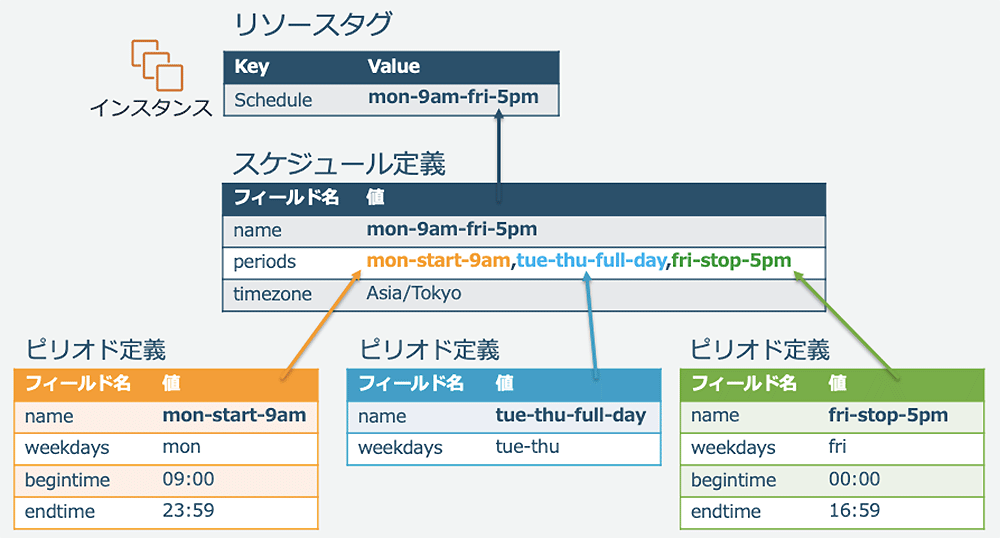 リソースタグ

インスタンス

| Key | Value |
|---|---|
| Schedule | mon-9am-fri-5pm |

スケジュール定義

| フィールド名 | 値 |
|---|---|
| name | mon-9am-fri-5pm |
| periods | mon-start-9am,tue-thu-full-day,fri-stop-5pm |
| timezone | Asia/Tokyo |

ピリオド定義

| フィールド名 | 値 |
|---|---|
| name | mon-start-9am |
| weekdays | mon |
| begintime | 09:00 |
| endtime | 23:59 |

ピリオド定義

| フィールド名 | 値 |
|---|---|
| name | tue-thu-full-day |
| weekdays | tue-thu |

ピリオド定義

| フィールド名 | 値 |
|---|---|
| name | fri-stop-5pm |
| weekdays | fri |
| begintime | 00:00 |
| endtime | 16:59 |